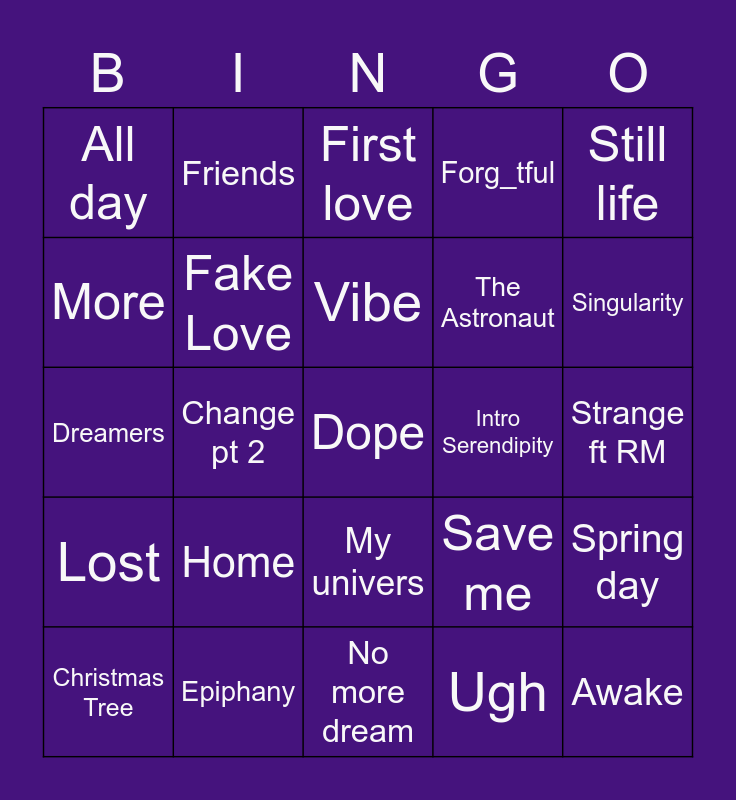 | B | I | N | G | O |
|---|---|---|---|---|
| All day | Friends | First love | Forg_tful | Still life |
| More | Fake Love | Vibe | The Astronaut | Singularity |
| Dreamers | Change pt 2 | Dope | Intro Serendipity | Strange ft RM |
| Lost | Home | My univers | Save me | Spring day |
| Christmas Tree | Epiphany | No more dream | Ugh | Awake |